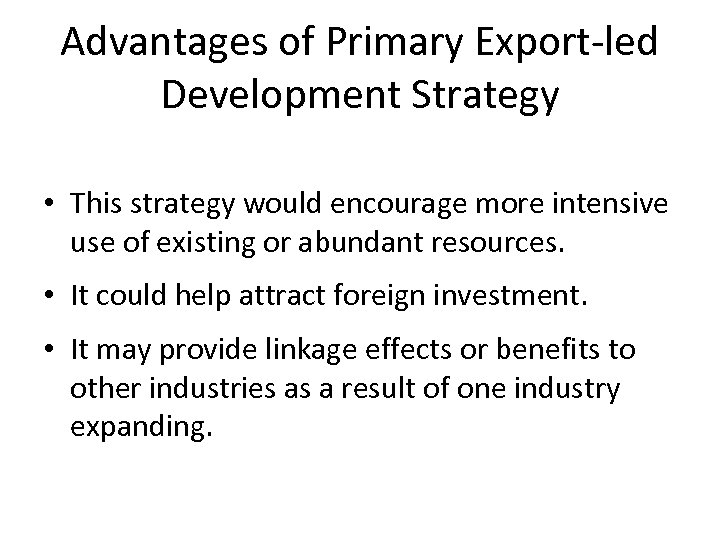 Advantages of Primary Export-led Development Strategy

• This strategy would encourage more intensive use of existing or abundant resources.

• It could help attract foreign investment.

• It may provide linkage effects or benefits to other industries as a result of one industry expanding.